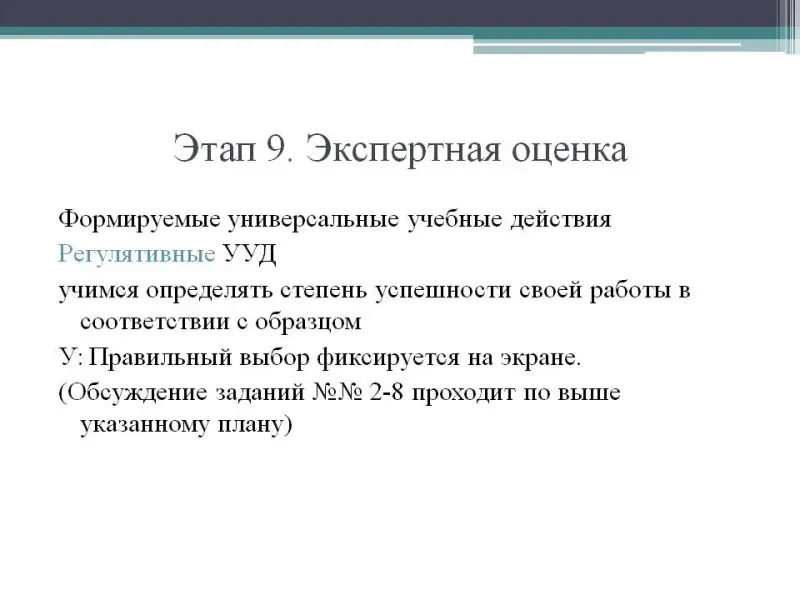 Этап 9. Экспертная оценка

Формируемые универсальные учебные действия

Регулятивные УУД

учимся определять степень успешности своей работы в соответствии с образцом

У: Правильный выбор фиксируется на экране.

(Обсуждение заданий №№ 2-8 проходит по выше указанному плану)